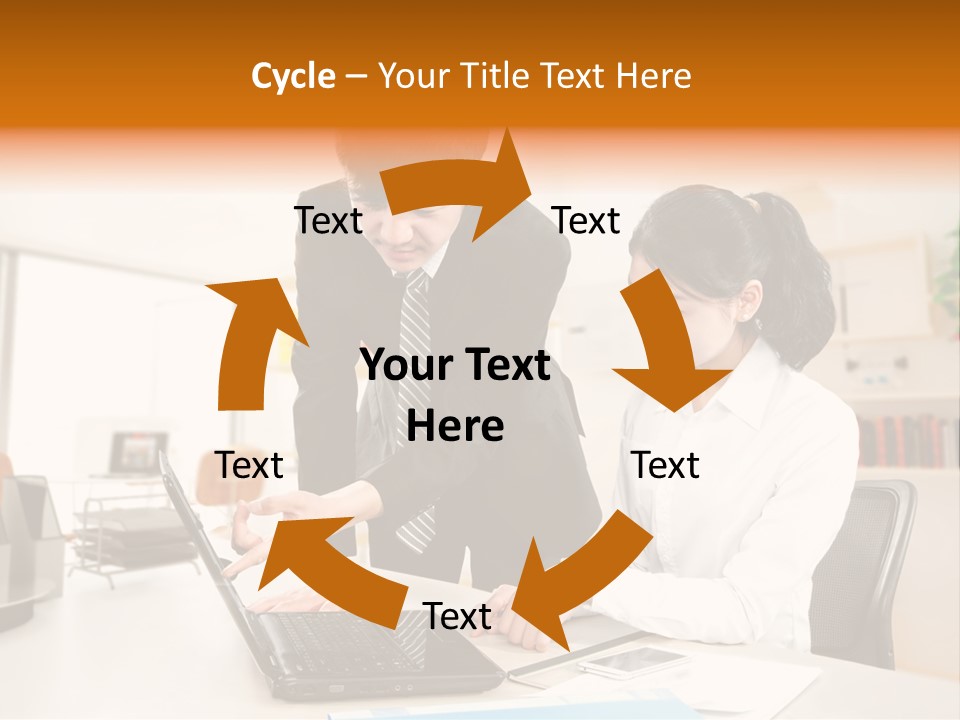 Cycle – Your Title Text Here

Text

Text

Your Text Here

Text

Text

Text